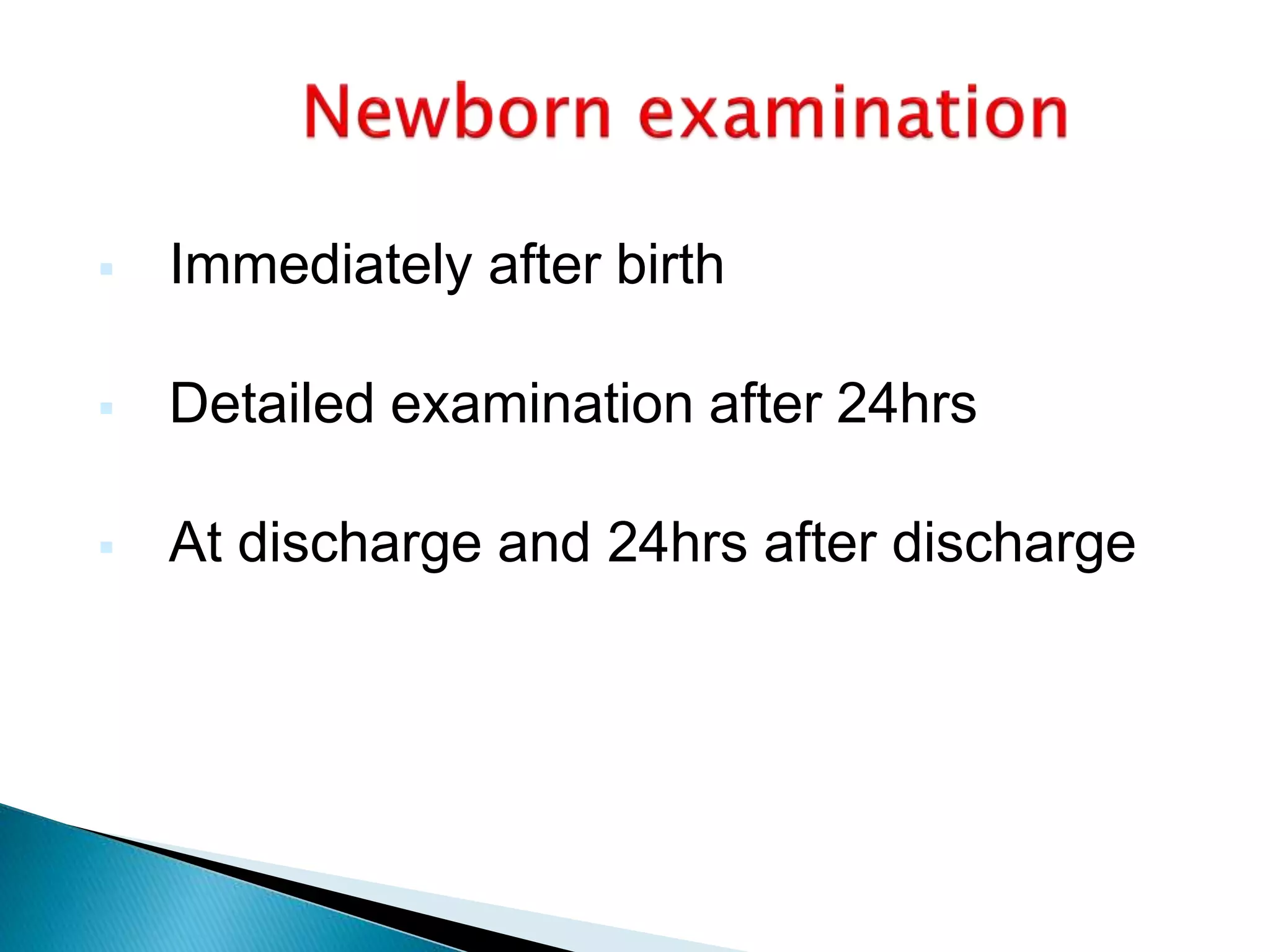 Newborn examination

- Immediately after birth
- Detailed examination after 24hrs
- At discharge and 24hrs after discharge